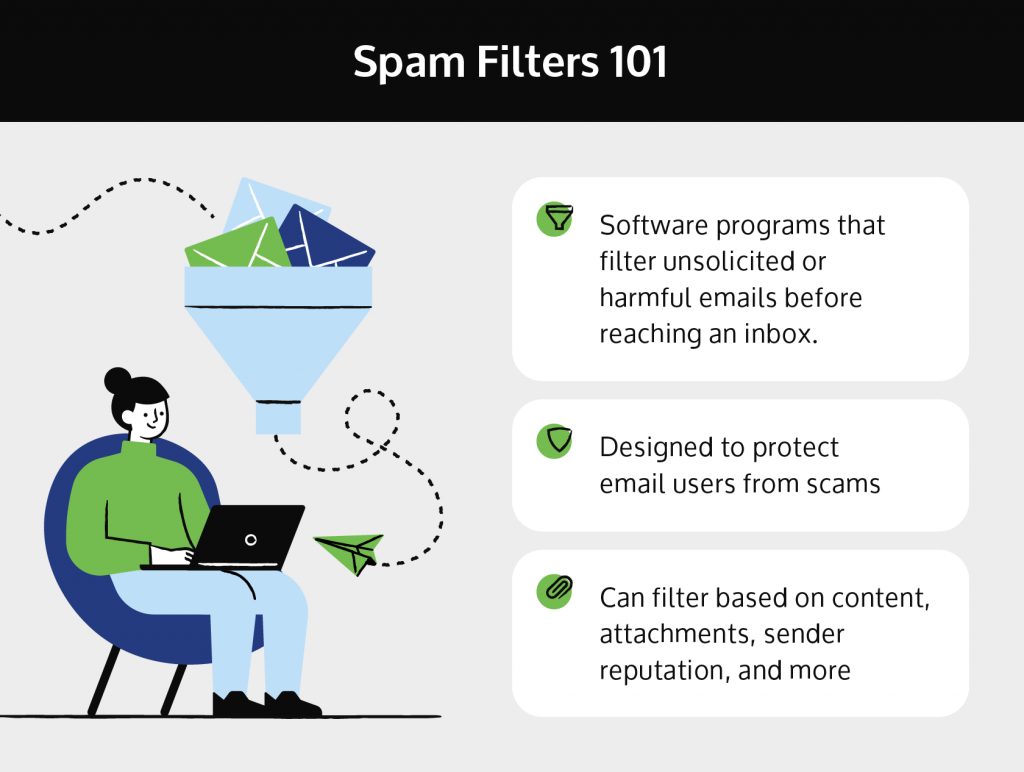 Spam Filters 101

Software programs that filter unsolicited or harmful emails before reaching an inbox.

Designed to protect email users from scams

Can filter based on content, attachments, sender reputation, and more